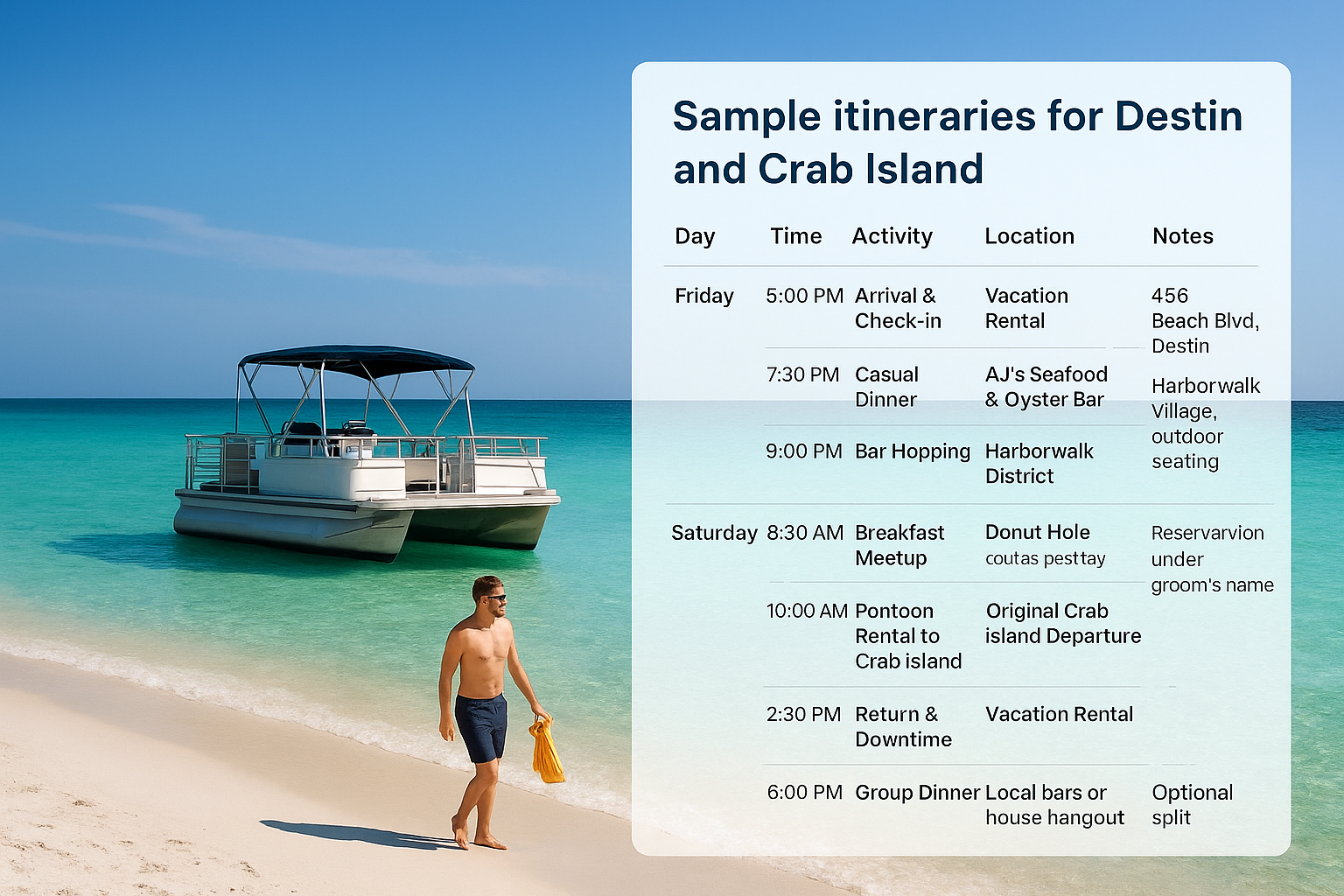 Sample itineraries for Destin and Crab Island

| Day | Time | Activity | Location | Notes |
|---|---|---|---|---|
| Friday | 5:00 PM | Arrival & Check-in | Vacation Rental | 456 Beach Blvd, Destin |
| | 7:30 PM | Casual Dinner | AJ's Seafood & Oyster Bar | Harborwalk Village, outdoor seating |
| | 9:00 PM | Bar Hopping | Harborwalk District | |
| Saturday | 8:30 AM | Breakfast Meetup | Donut Hole coutas pesttay | Reservarvion under groom's name |
| | 10:00 AM | Pontoon Rental to Crab island | Original Crab island Departure | |
| | 2:30 PM | Return & Downtime | Vacation Rental | |
| | 6:00 PM | Group Dinner | Local bars or house hangout | Optional split |